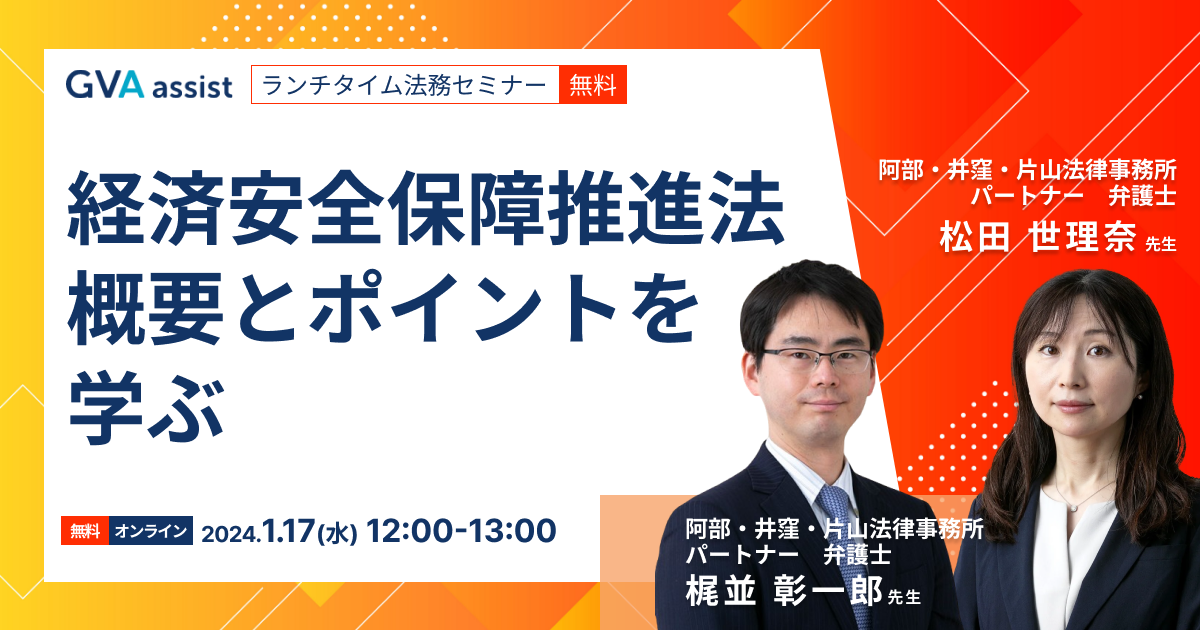 GVA assist ランチタイム法務セミナー 無料

経済安全保障推進法
概要とポイントを
学ぶ

阿部・井窪・片山法律事務所
パートナー　弁護士
松田 世理奈 先生

無料 オンライン 2024.1.17(水) 12:00-13:00

阿部・井窪・片山法律事務所
パートナー　弁護士
梶並 彰一郎 先生